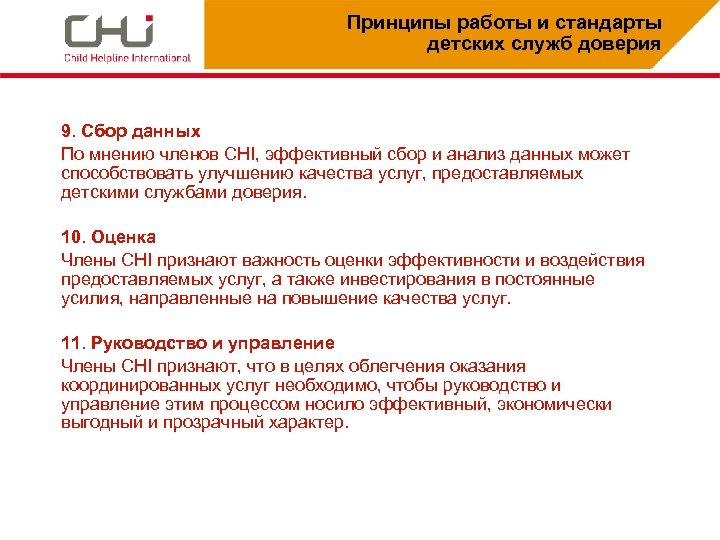 CHI
Child Helpline International

Принципы работы и стандарты детских служб доверия

9. Сбор данных
По мнению членов CHI, эффективный сбор и анализ данных может способствовать улучшению качества услуг, предоставляемых детскими службами доверия.

10. Оценка
Члены CHI признают важность оценки эффективности и воздействия предоставляемых услуг, а также инвестирования в постоянные усилия, направленные на повышение качества услуг.

11. Руководство и управление
Члены CHI признают, что в целях облегчения оказания координированных услуг необходимо, чтобы руководство и управление этим процессом носило эффективный, экономически выгодный и прозрачный характер.